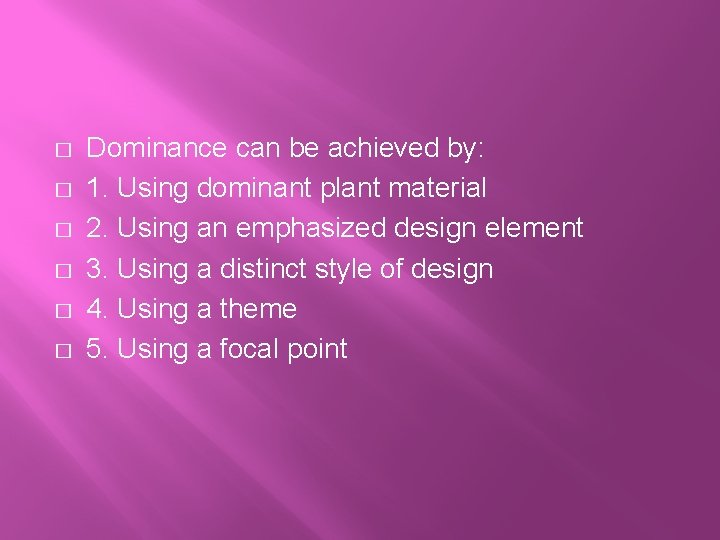 Dominance can be achieved by:
1. Using dominant plant material
2. Using an emphasized design element
3. Using a distinct style of design
4. Using a theme
5. Using a focal point